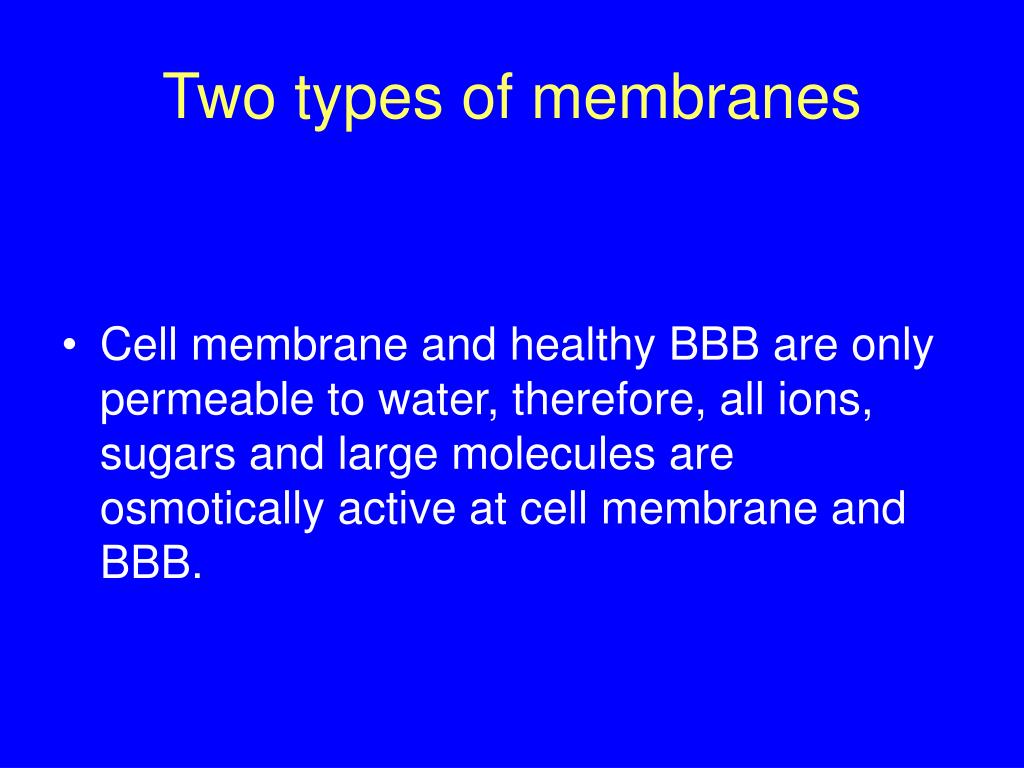 Two types of membranes

• Cell membrane and healthy BBB are only permeable to water, therefore, all ions, sugars and large molecules are osmotically active at cell membrane and BBB.